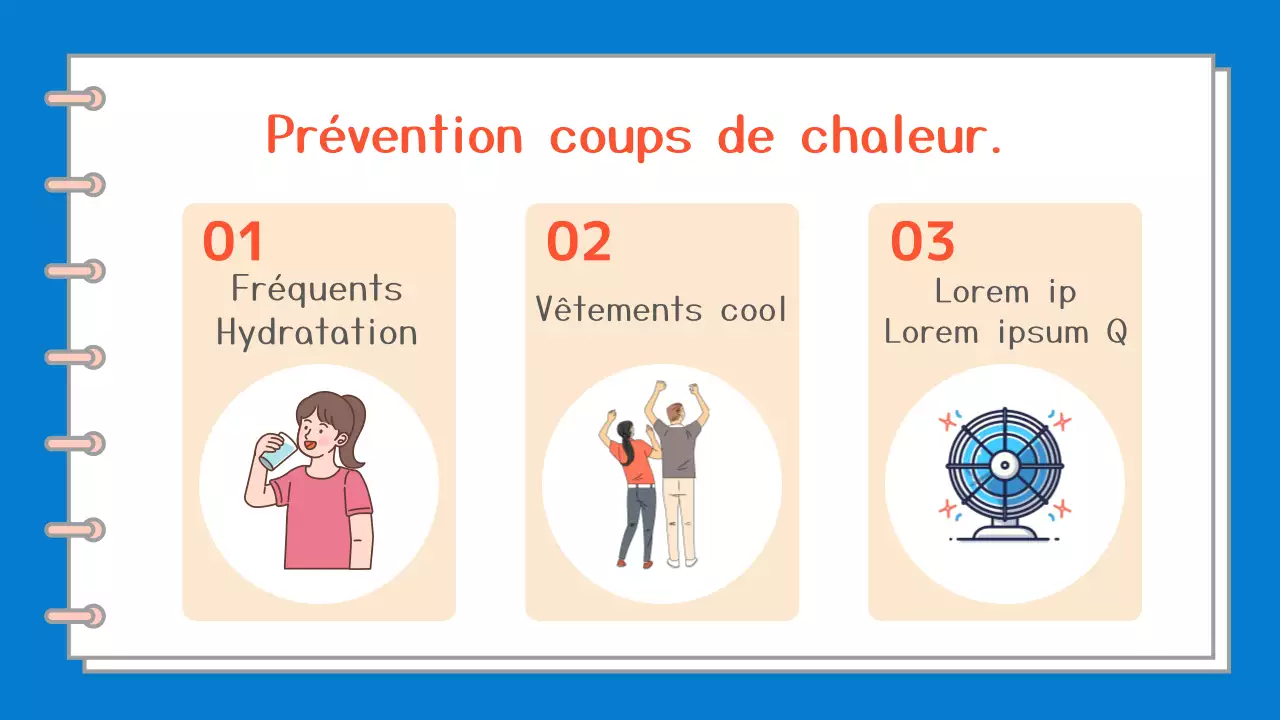 Prévention coups de chaleur.

01
Fréquents Hydratation

02
Vêtements cool

03
Lorem ip
Lorem ipsum Q